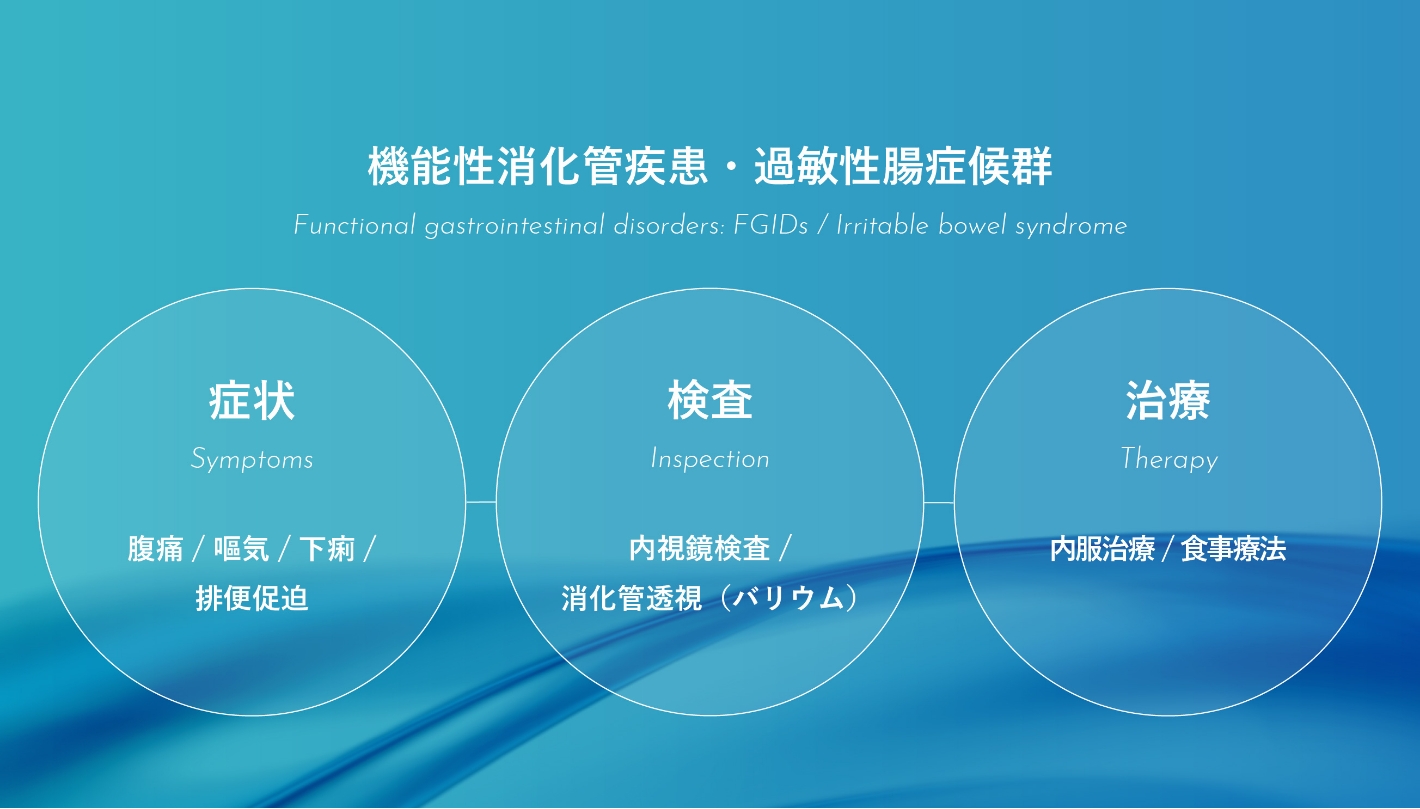 機能性消化管疾患・過敏性腸症候群

Functional gastrointestinal disorders: FGIDs / Irritable bowel syndrome

症状

Symptoms

腹痛 / 嘔気 / 下痢 / 排便促迫

検査

Inspection

内視鏡検査 / 消化管透視（バリウム）

治療

Therapy

内服治療 / 食事療法